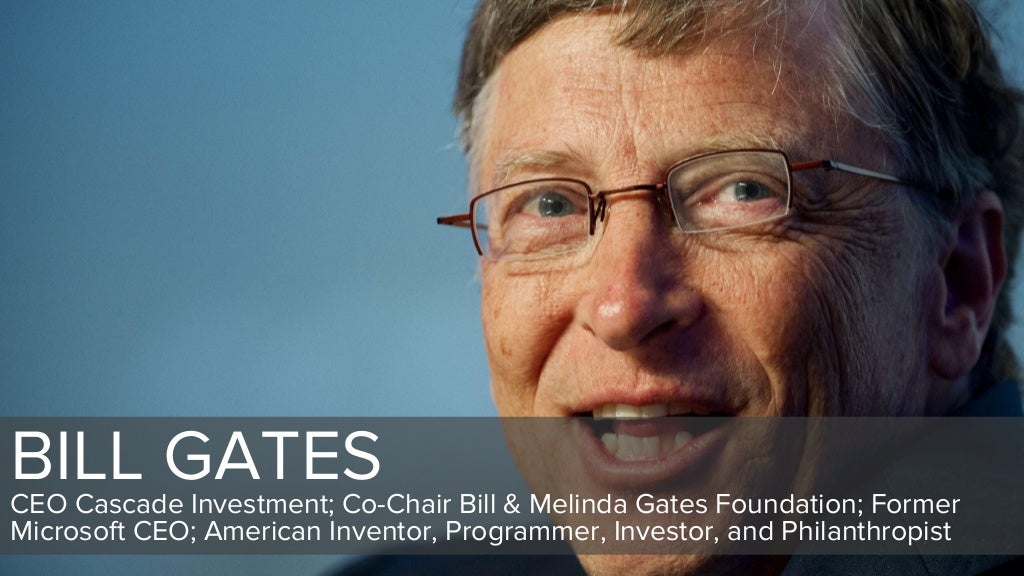 BILL GATES

CEO Cascade Investment; Co-Chair Bill & Melinda Gates Foundation; Former Microsoft CEO; American Inventor, Programmer, Investor, and Philanthropist